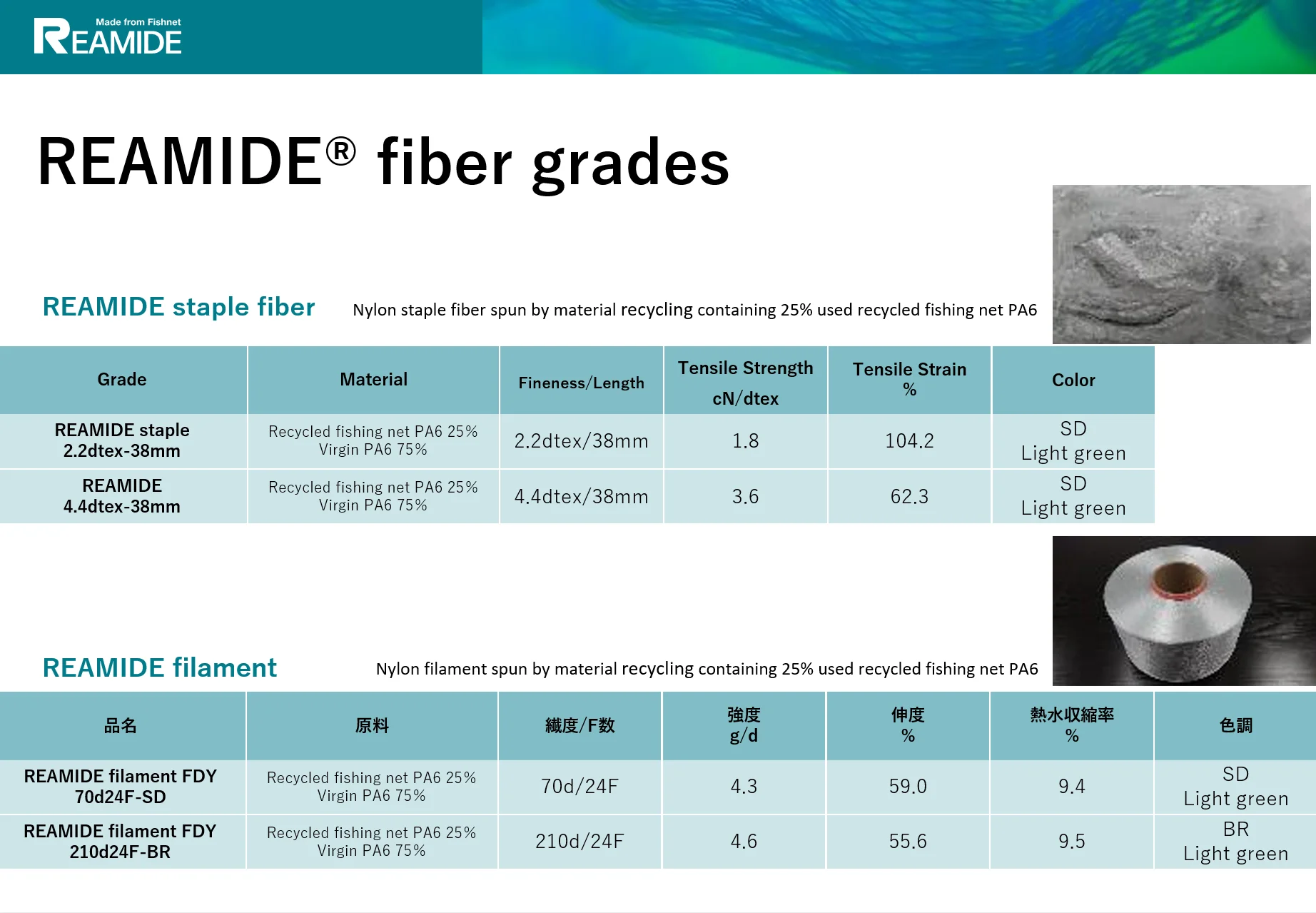 Made from Fishnet
REAMIDE

REAMIDE® fiber grades

REAMIDE staple fiber

Nylon staple fiber spun by material recycling containing 25% used recycled fishing net PA6

| Grade | Material | Fineness/Length | Tensile Strength cN/dtex | Tensile Strain % | Color |
|---|---|---|---|---|---|
| REAMIDE staple 2.2dtex-38mm | Recycled fishing net PA6 25% Virgin PA6 75% | 2.2dtex/38mm | 1.8 | 104.2 | SD Light green |
| REAMIDE 4.4dtex-38mm | Recycled fishing net PA6 25% Virgin PA6 75% | 4.4dtex/38mm | 3.6 | 62.3 | SD Light green |

REAMIDE filament

Nylon filament spun by material recycling containing 25% used recycled fishing net PA6

| 品名 | 原料 | 繊度/F数 | 強度 g/d | 伸度 % | 熱水収縮率 % | 色調 |
|---|---|---|---|---|---|---|
| REAMIDE filament FDY 70d24F-SD | Recycled fishing net PA6 25% Virgin PA6 75% | 70d/24F | 4.3 | 59.0 | 9.4 | SD Light green |
| REAMIDE filament FDY 210d24F-BR | Recycled fishing net PA6 25% Virgin PA6 75% | 210d/24F | 4.6 | 55.6 | 9.5 | BR Light green |